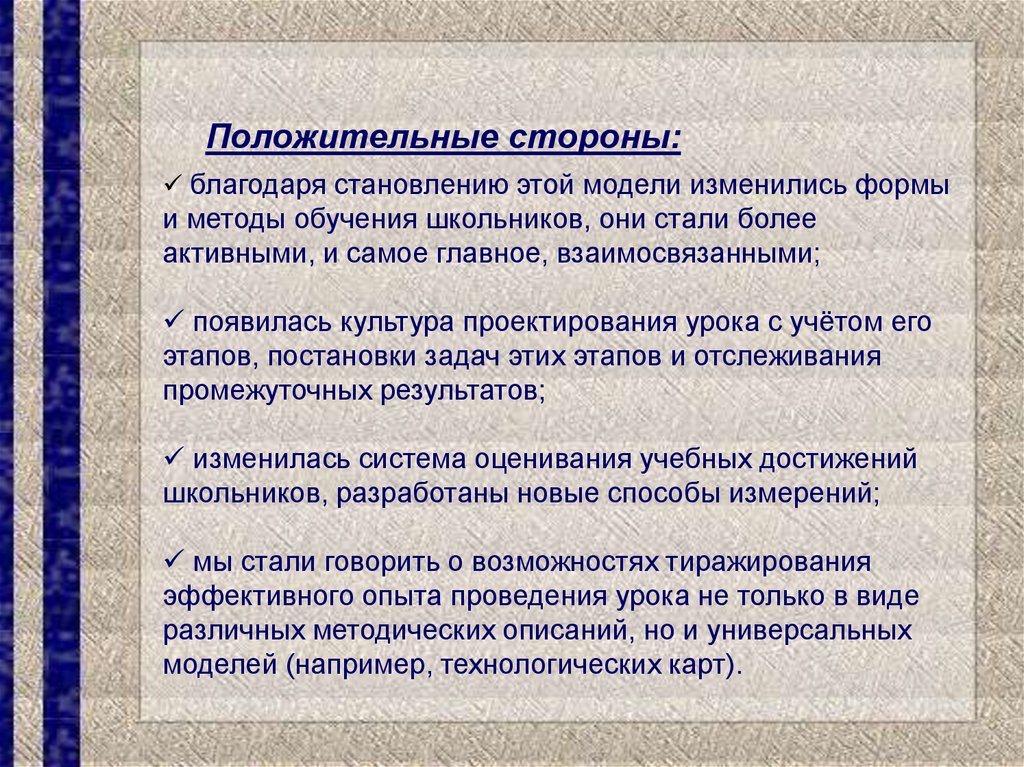 Положительные стороны:

✓ благодаря становлению этой модели изменились формы и методы обучения школьников, они стали более активными, и самое главное, взаимосвязанными;

✓ появилась культура проектирования урока с учётом его этапов, постановки задач этих этапов и отслеживания промежуточных результатов;

✓ изменилась система оценивания учебных достижений школьников, разработаны новые способы измерений;

✓ мы стали говорить о возможностях тиражирования эффективного опыта проведения урока не только в виде различных методических описаний, но и универсальных моделей (например, технологических карт).